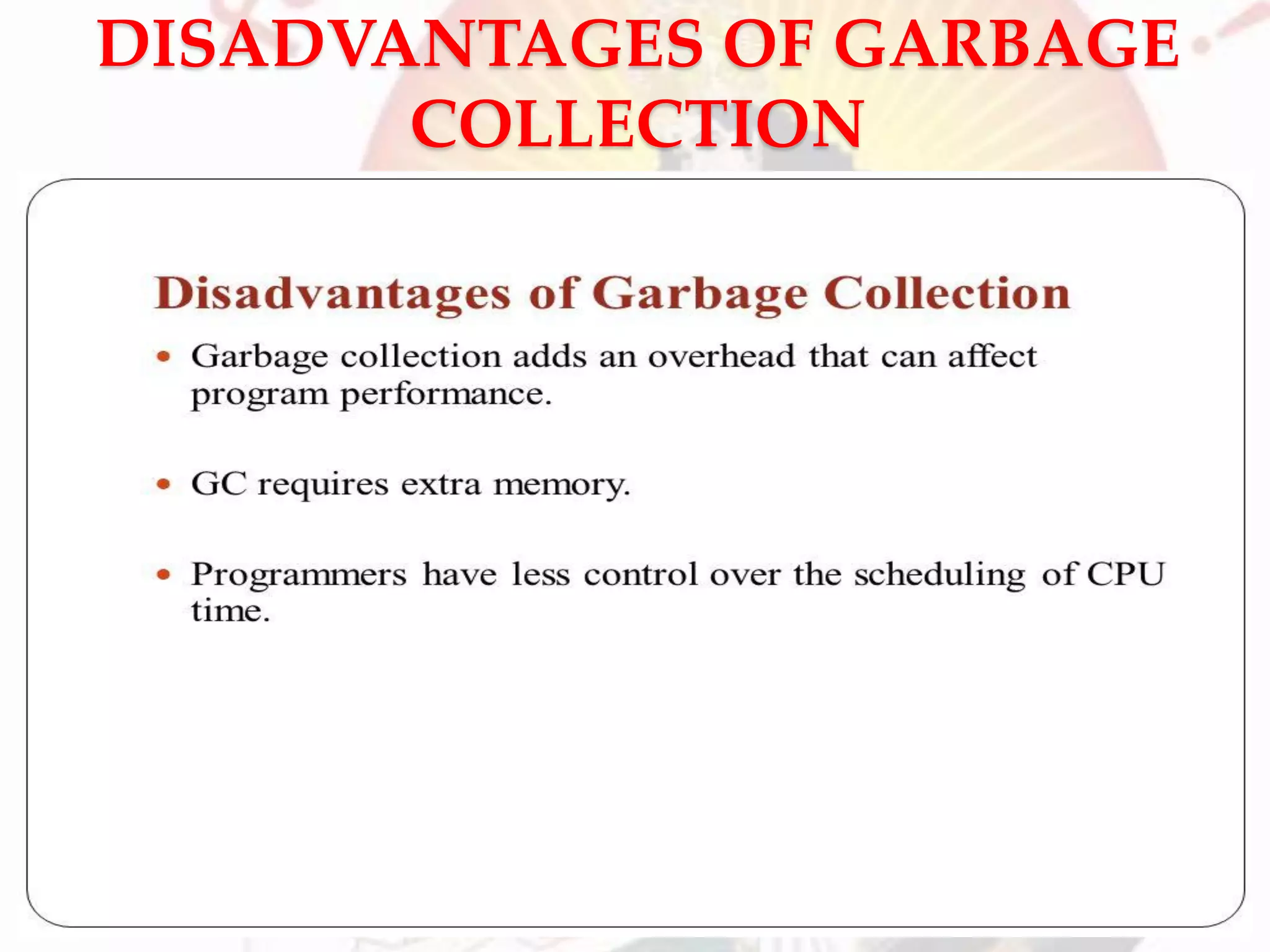 DISADVANTAGES OF GARBAGE COLLECTION

Disadvantages of Garbage Collection

• Garbage collection adds an overhead that can affect program performance.

• GC requires extra memory.

• Programmers have less control over the scheduling of CPU time.